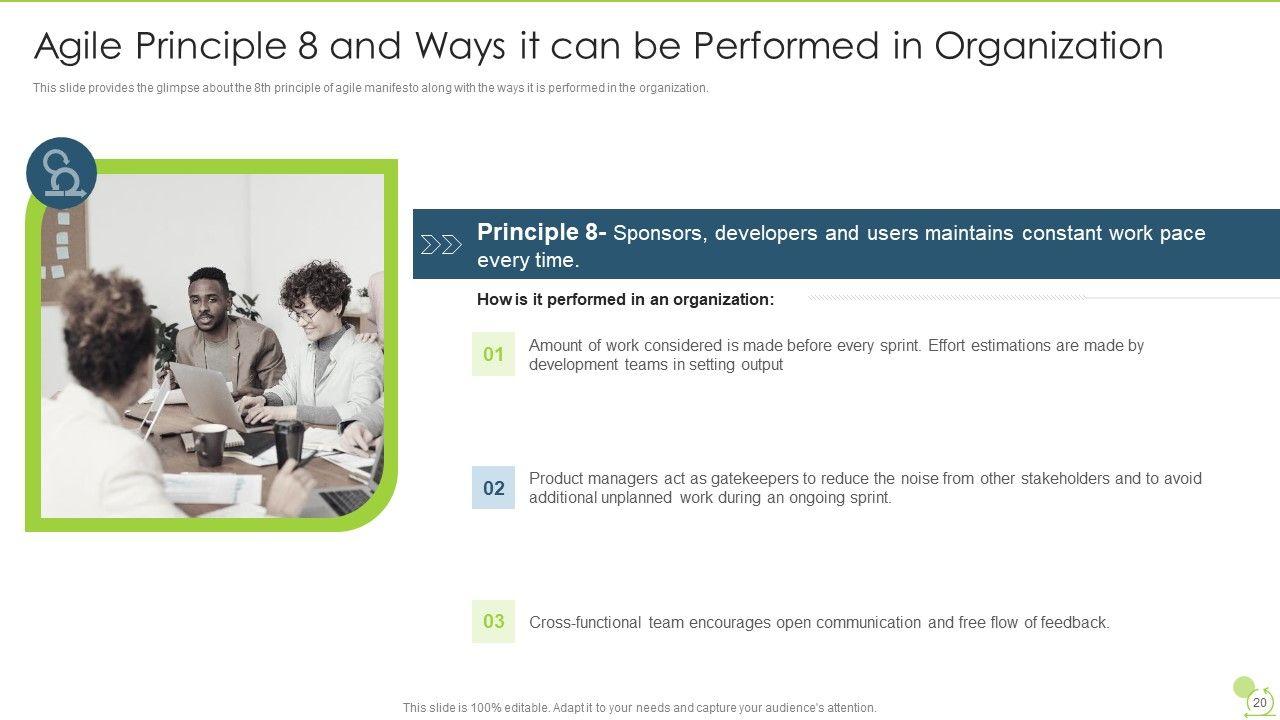 Agile Principle 8 and Ways it can be Performed in Organization

This slide provides the glimpse about the 8th principle of agile manifesto along with the ways it is performed in the organization.

Principle 8- Sponsors, developers and users maintains constant work pace every time.

How is it performed in an organization:

01 Amount of work considered is made before every sprint. Effort estimations are made by development teams in setting output

02 Product managers act as gatekeepers to reduce the noise from other stakeholders and to avoid additional unplanned work during an ongoing sprint.

03 Cross-functional team encourages open communication and free flow of feedback.

This slide is 100% editable. Adapt it to your needs and capture your audience's attention.

20